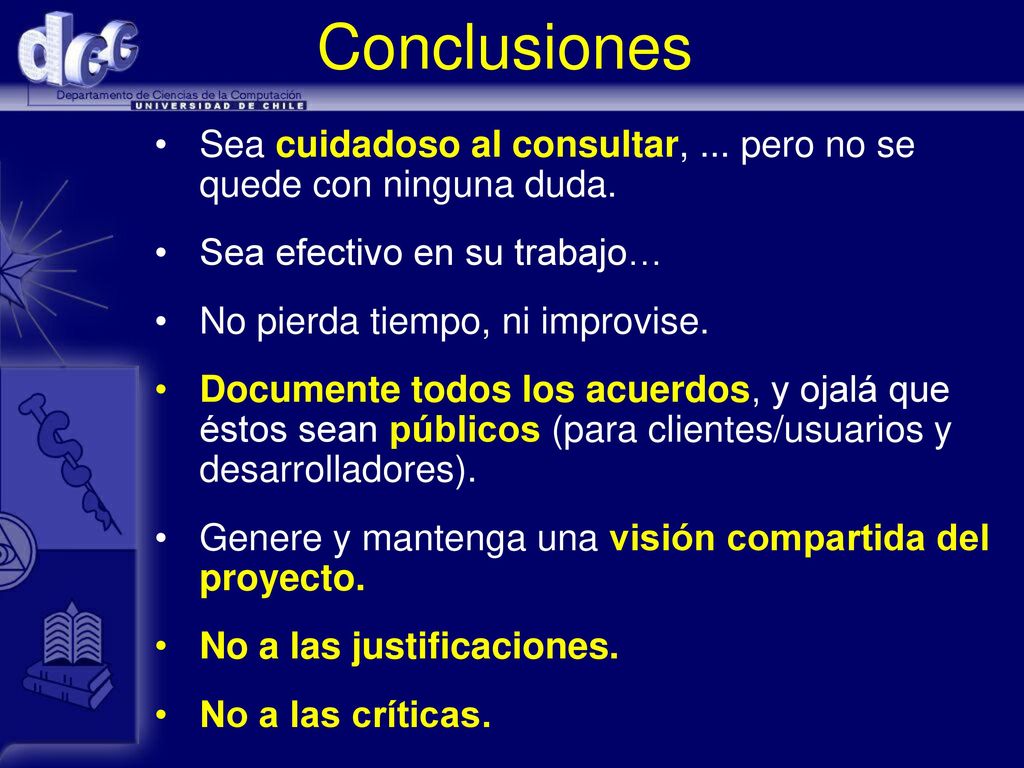 dcc
Departamento de Ciencias de la Computación
UNIVERSIDAD DE CHILE

Conclusiones

• Sea cuidadoso al consultar, ... pero no se quede con ninguna duda.

• Sea efectivo en su trabajo…

• No pierda tiempo, ni improvise.

• Documente todos los acuerdos, y ojalá que éstos sean públicos (para clientes/usuarios y desarrolladores).

• Genere y mantenga una visión compartida del proyecto.

• No a las justificaciones.

• No a las críticas.